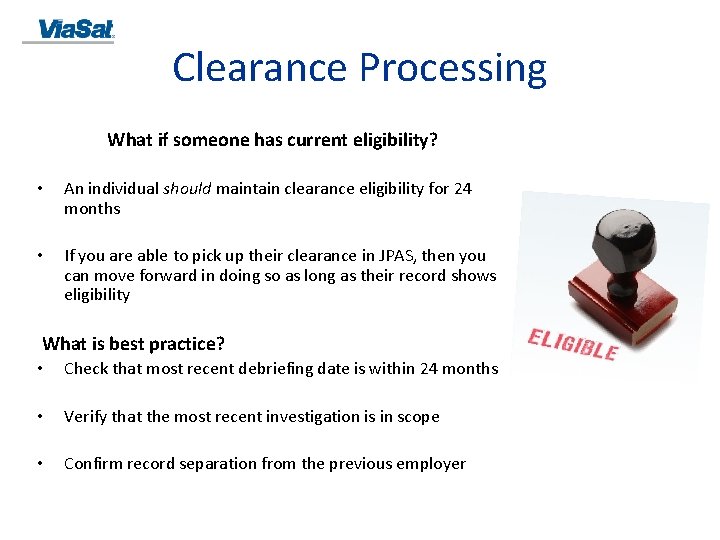 ViaSat

Clearance Processing

What if someone has current eligibility?

• An individual should maintain clearance eligibility for 24 months

• If you are able to pick up their clearance in JPAS, then you can move forward in doing so as long as their record shows eligibility

What is best practice?

• Check that most recent debriefing date is within 24 months

• Verify that the most recent investigation is in scope

• Confirm record separation from the previous employer

ELIGIBLE